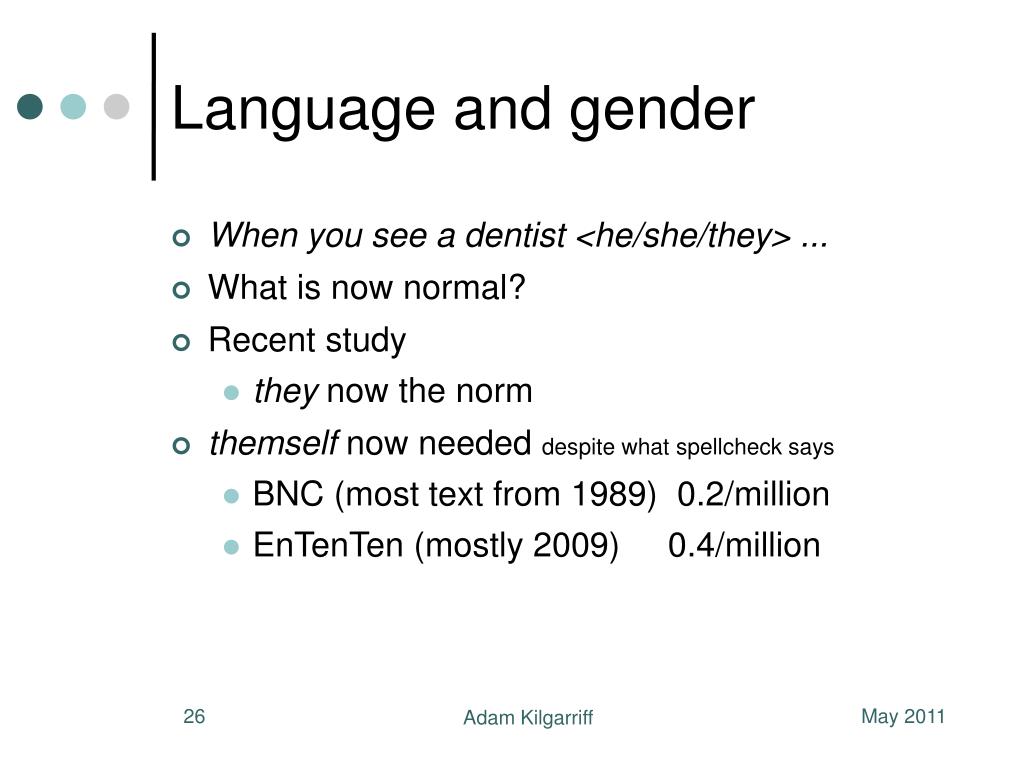 Language and gender

When you see a dentist <he/she/they> ...

What is now normal?

Recent study

they now the norm

themself now needed despite what spellcheck says

BNC (most text from 1989) 0.2/million

EnTenTen (mostly 2009) 0.4/million

26

Adam Kilgarriff

May 2011